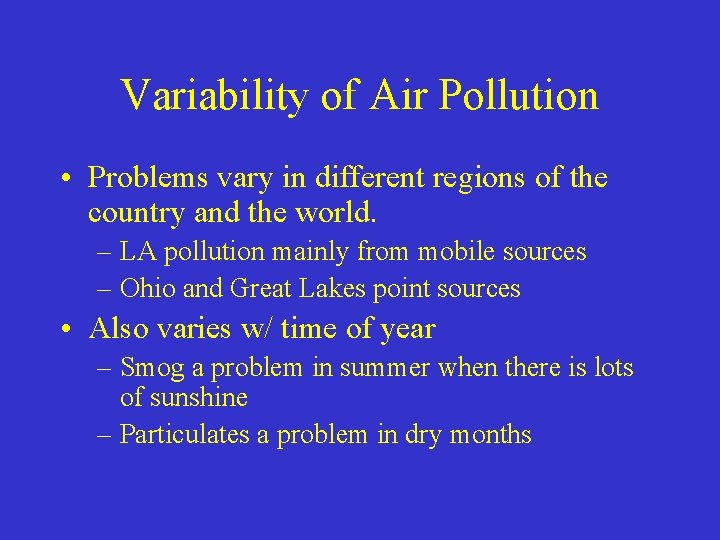 Variability of Air Pollution

• Problems vary in different regions of the country and the world.
– LA pollution mainly from mobile sources
– Ohio and Great Lakes point sources

• Also varies w/ time of year
– Smog a problem in summer when there is lots of sunshine
– Particulates a problem in dry months